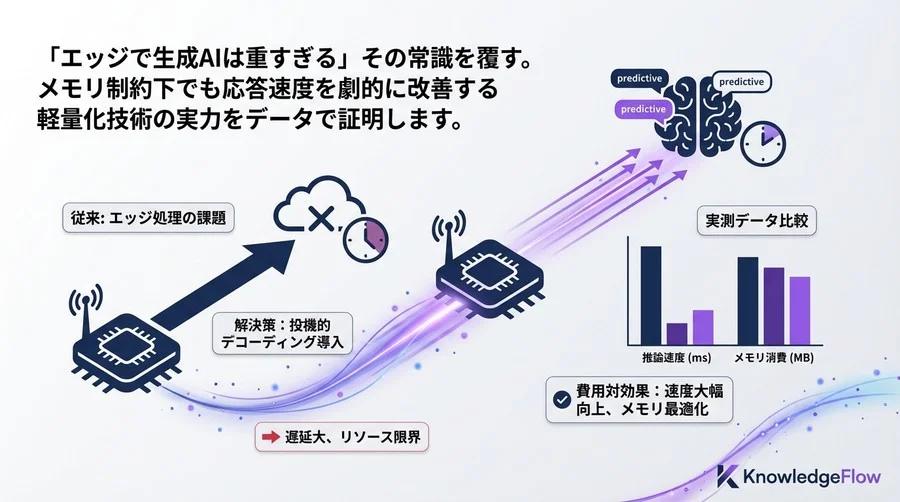 「エッジで生成AIは重すぎる」その常識を覆す。
メモリ制約下でも応答速度を劇的に改善する
軽量化技術の実力をデータで証明します。

predictive
predictive
predictive

従来: エッジ処理の課題

解決策：投機的
デコーディング導入

遅延大、リソース限界

実測データ比較

推論速度 (ms)
メモリ消費 (MB)

費用対効果：速度大幅
向上、メモリ最適化

KnowledgeFlow